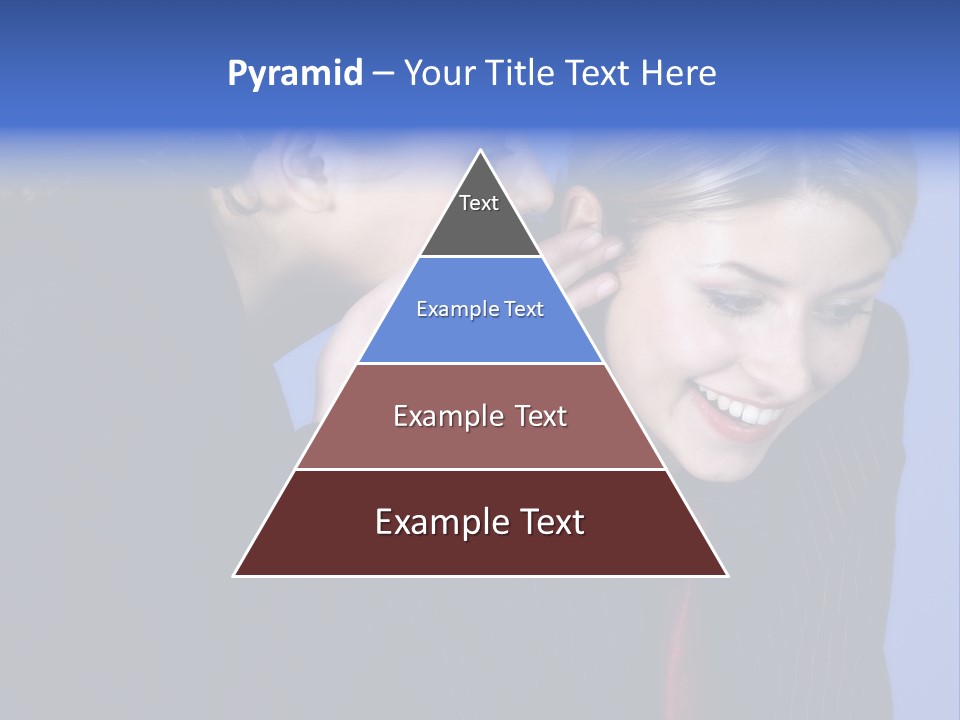 Pyramid – Your Title Text Here

Text

Example Text

Example Text

Example Text